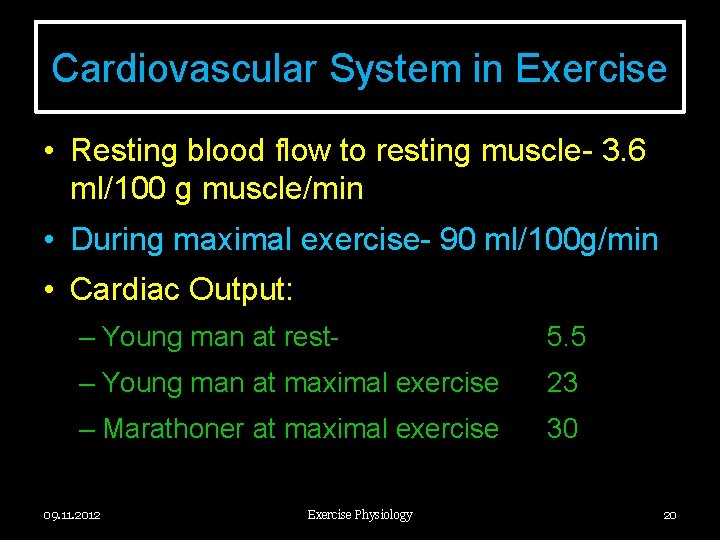 Cardiovascular System in Exercise

• Resting blood flow to resting muscle- 3.6 ml/100 g muscle/min

• During maximal exercise- 90 ml/100g/min

• Cardiac Output:

– Young man at rest- 5.5

– Young man at maximal exercise 23

– Marathoner at maximal exercise 30

09.11.2012

Exercise Physiology

20